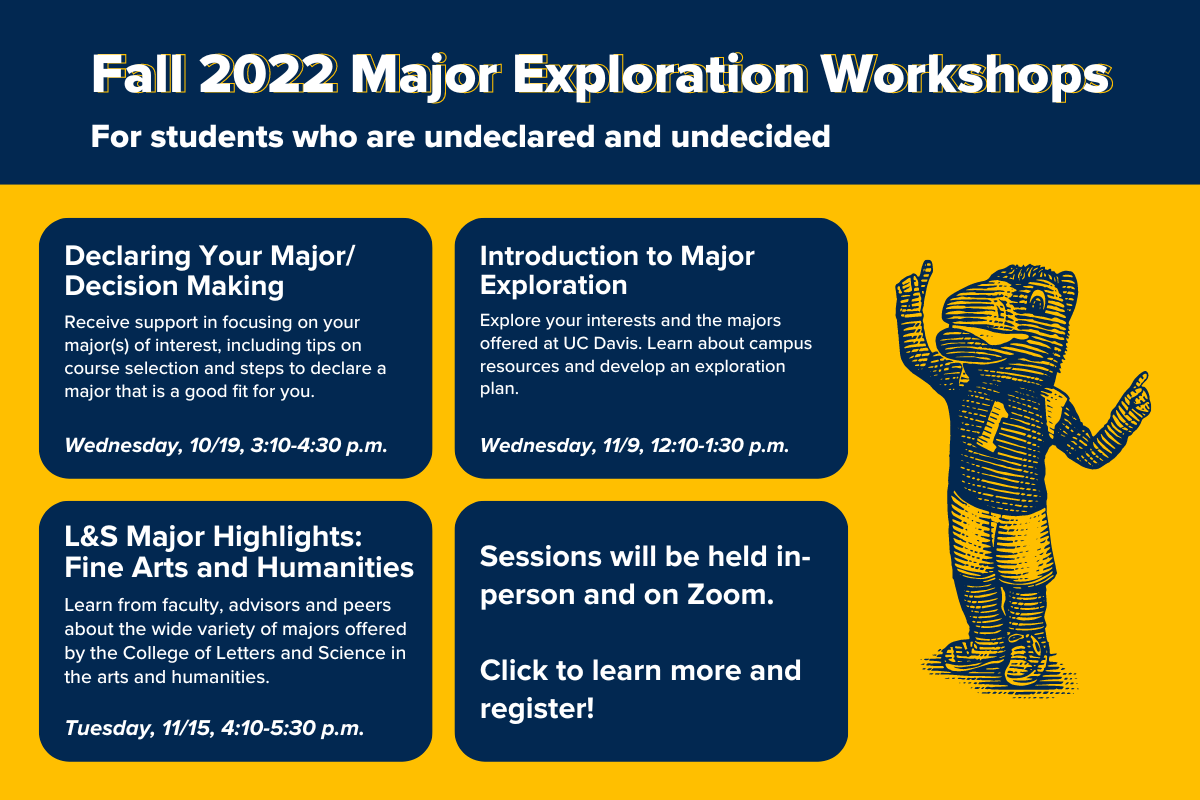 Fall 2022 Major Exploration Workshops

For students who are undeclared and undecided

Declaring Your Major/ Decision Making

Receive support in focusing on your major(s) of interest, including tips on course selection and steps to declare a major that is a good fit for you.

Wednesday, 10/19, 3:10-4:30 p.m.

Introduction to Major Exploration

Explore your interests and the majors offered at UC Davis. Learn about campus resources and develop an exploration plan.

Wednesday, 11/9, 12:10-1:30 p.m.

L&S Major Highlights: Fine Arts and Humanities

Learn from faculty, advisors and peers about the wide variety of majors offered by the College of Letters and Science in the arts and humanities.

Tuesday, 11/15, 4:10-5:30 p.m.

Sessions will be held in-person and on Zoom.

Click to learn more and register!